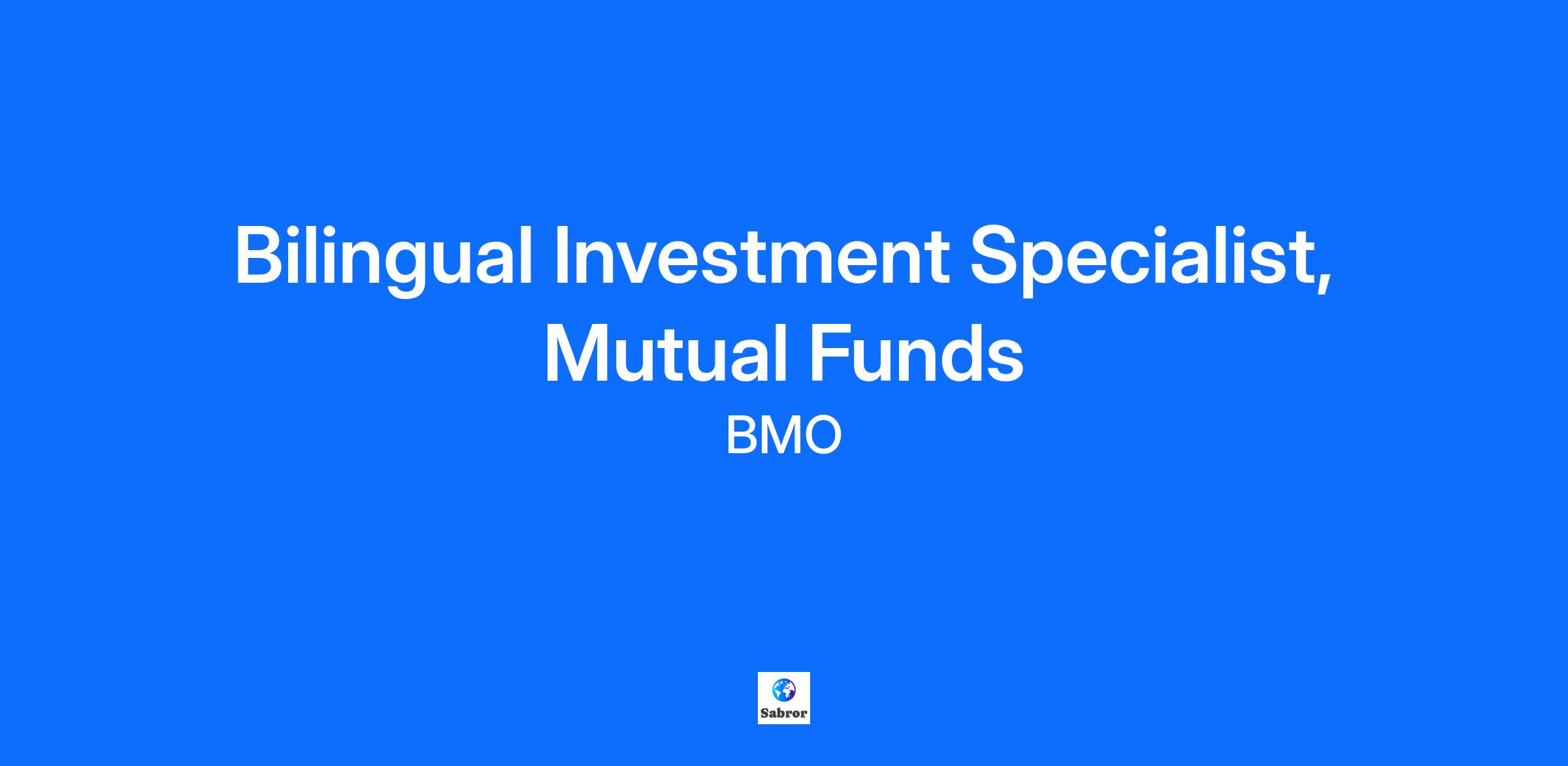 Bilingual Investment Specialist, Mutual Funds

BMO

Sabror